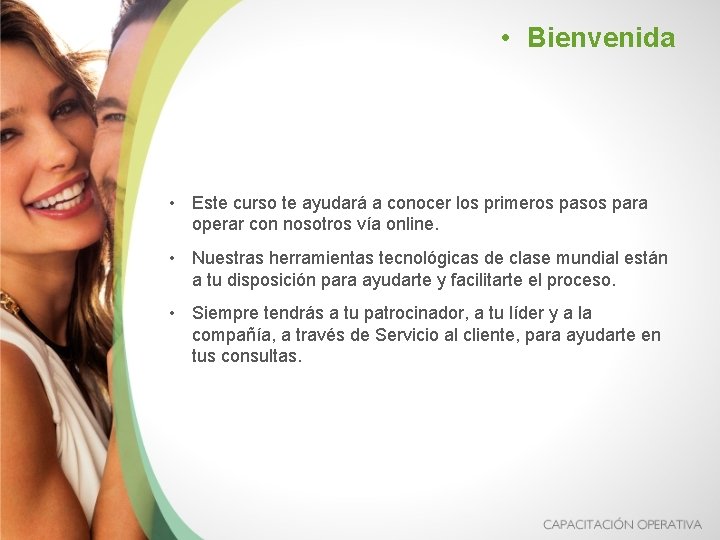 • Bienvenida

• Este curso te ayudará a conocer los primeros pasos para operar con nosotros vía online.

• Nuestras herramientas tecnológicas de clase mundial están a tu disposición para ayudarte y facilitarte el proceso.

• Siempre tendrás a tu patrocinador, a tu líder y a la compañía, a través de Servicio al cliente, para ayudarte en tus consultas.

CAPACITACIÓN OPERATIVA